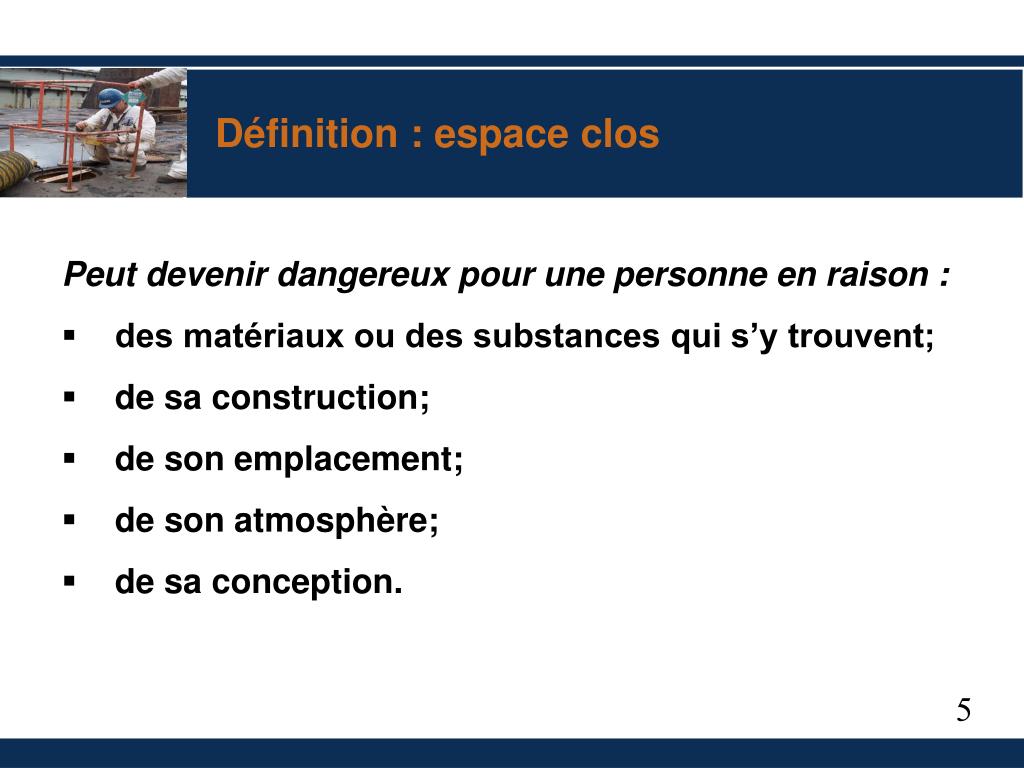 Définition : espace clos

Peut devenir dangereux pour une personne en raison :

▪ des matériaux ou des substances qui s’y trouvent;
▪ de sa construction;
▪ de son emplacement;
▪ de son atmosphère;
▪ de sa conception.

5